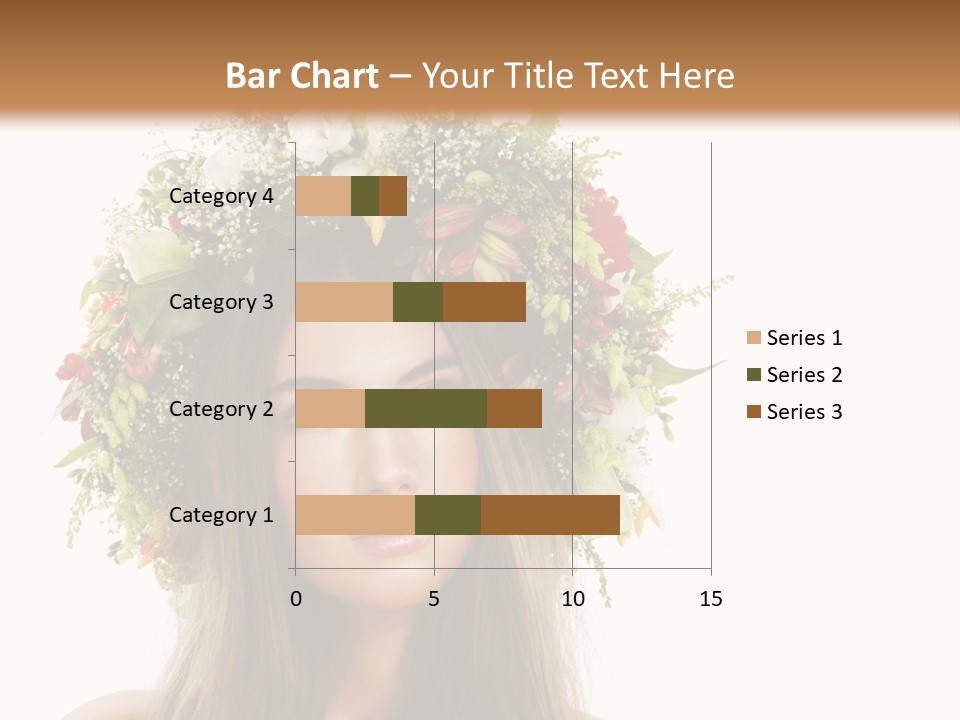 Bar Chart – Your Title Text Here

Category 4
Category 3
Category 2
Category 1

0 5 10 15

Series 1
Series 2
Series 3